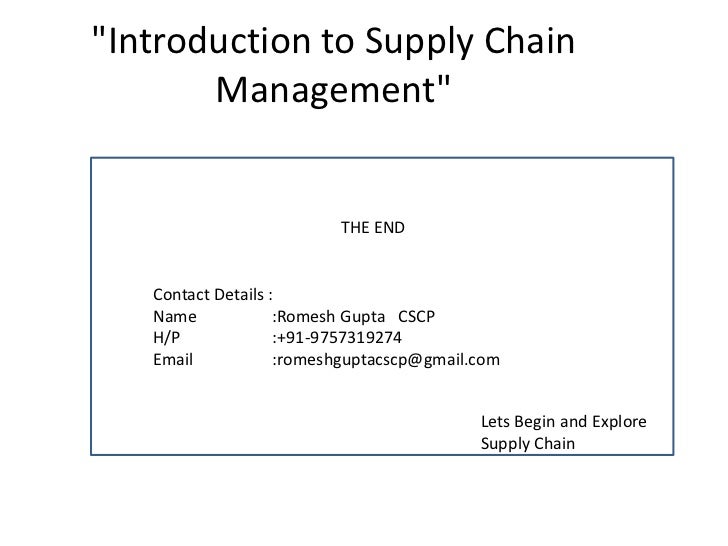 "Introduction to Supply Chain Management"

THE END

Contact Details :
Name :Romesh Gupta CSCP
H/P :+91-9757319274
Email :romeshguptacscp@gmail.com

Lets Begin and Explore Supply Chain